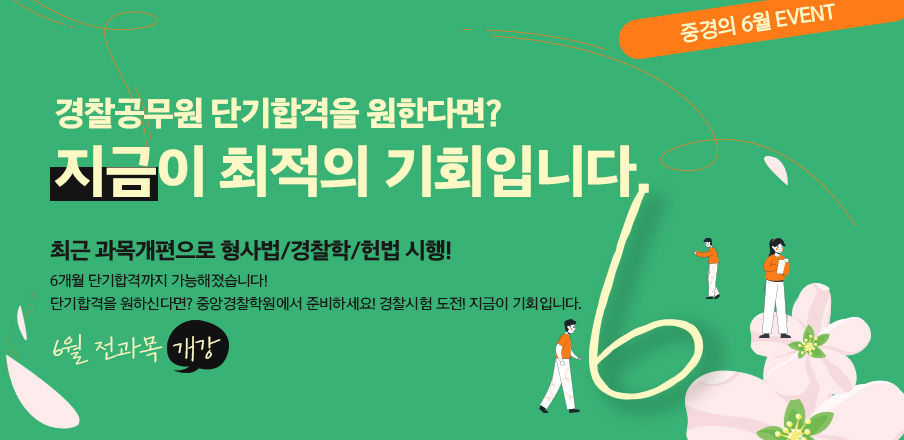 중경의 6월 EVENT

경찰공무원 단기합격을 원한다면?

지금이 최적의 기회입니다.

최근 과목개편으로 형사법/경찰학/헌법 시행!

6개월 단기합격까지 가능해졌습니다!

단기합격을 원하신다면? 중앙경찰학원에서 준비하세요! 경찰시험 도전! 지금이 기회입니다.

6월 전과목 개강

6